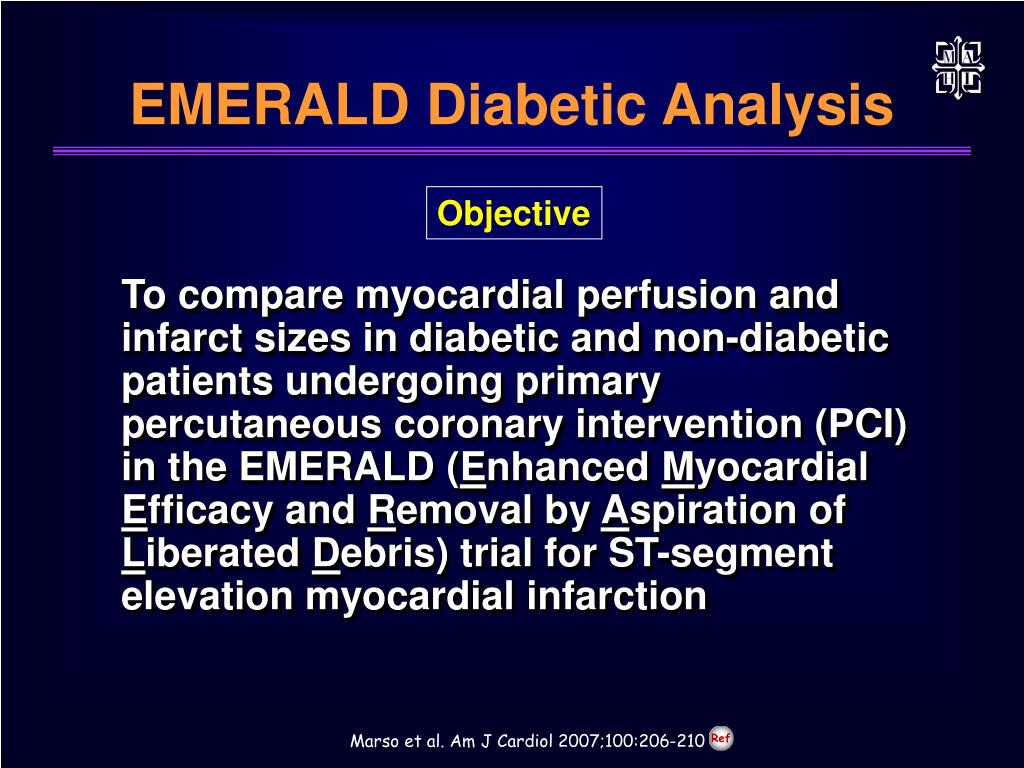 EMERALD Diabetic Analysis

Objective

To compare myocardial perfusion and infarct sizes in diabetic and non-diabetic patients undergoing primary percutaneous coronary intervention (PCI) in the EMERALD (Enhanced Myocardial Efficacy and Removal by Aspiration of Liberated Debris) trial for ST-segment elevation myocardial infarction

Marso et al. Am J Cardiol 2007;100:206-210 Ref